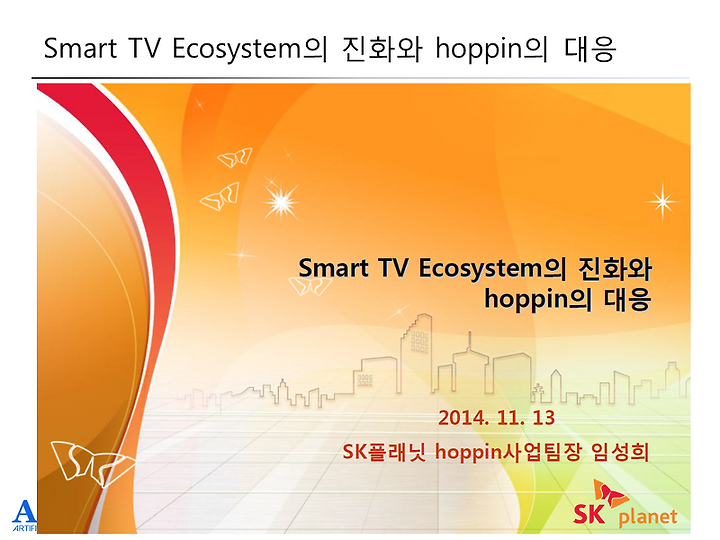 Smart TV Ecosystem의 진화와 hoppin의 대응

Smart TV Ecosystem의 진화와 hoppin의 대응

2014. 11. 13
SK플래닛 hoppin사업팀장 임성희

SK planet

A
ARTIFI